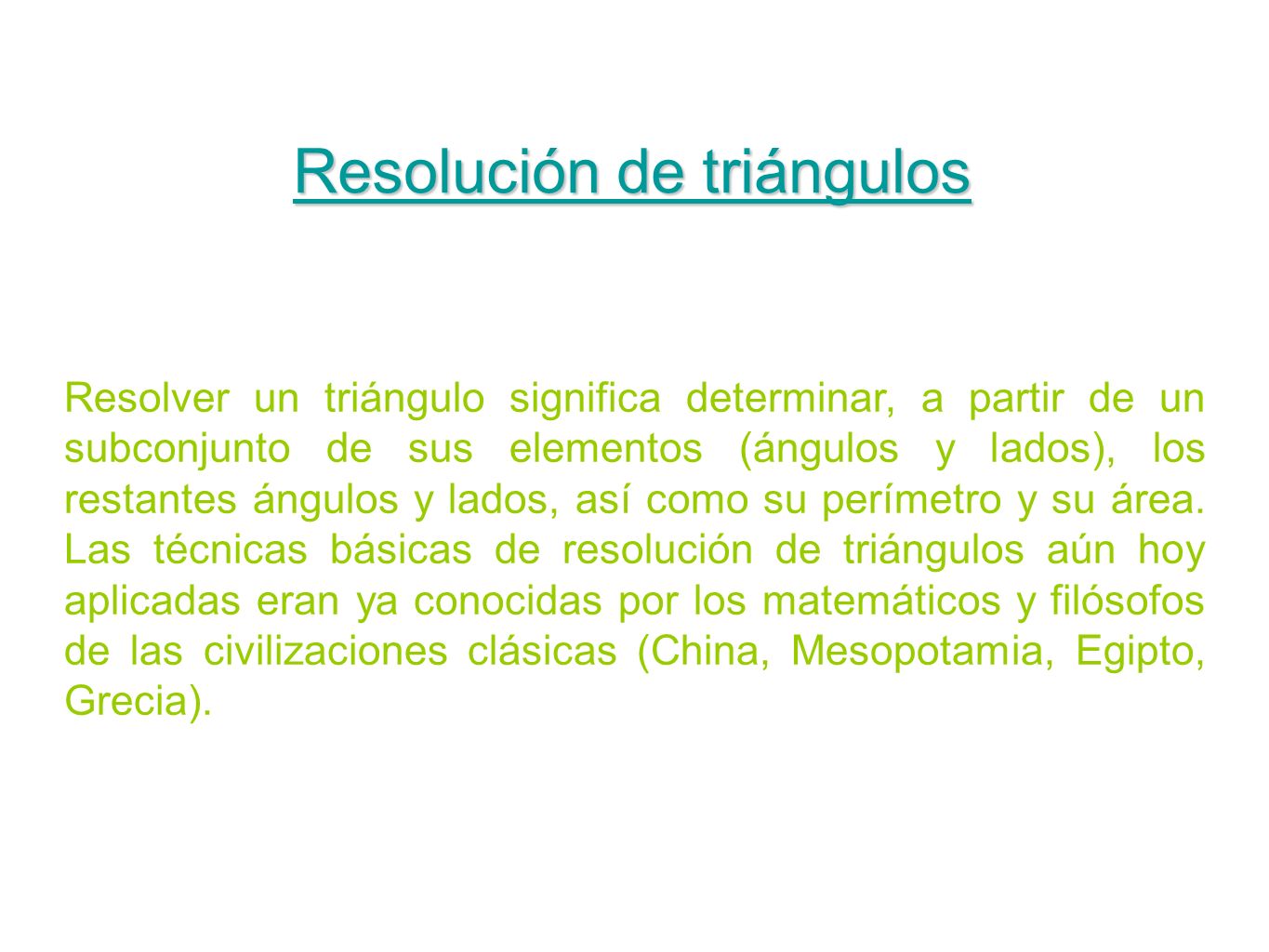 Resolución de triángulos

Resolver un triángulo significa determinar, a partir de un subconjunto de sus elementos (ángulos y lados), los restantes ángulos y lados, así como su perímetro y su área. Las técnicas básicas de resolución de triángulos aún hoy aplicadas eran ya conocidas por los matemáticos y filósofos de las civilizaciones clásicas (China, Mesopotamia, Egipto, Grecia).